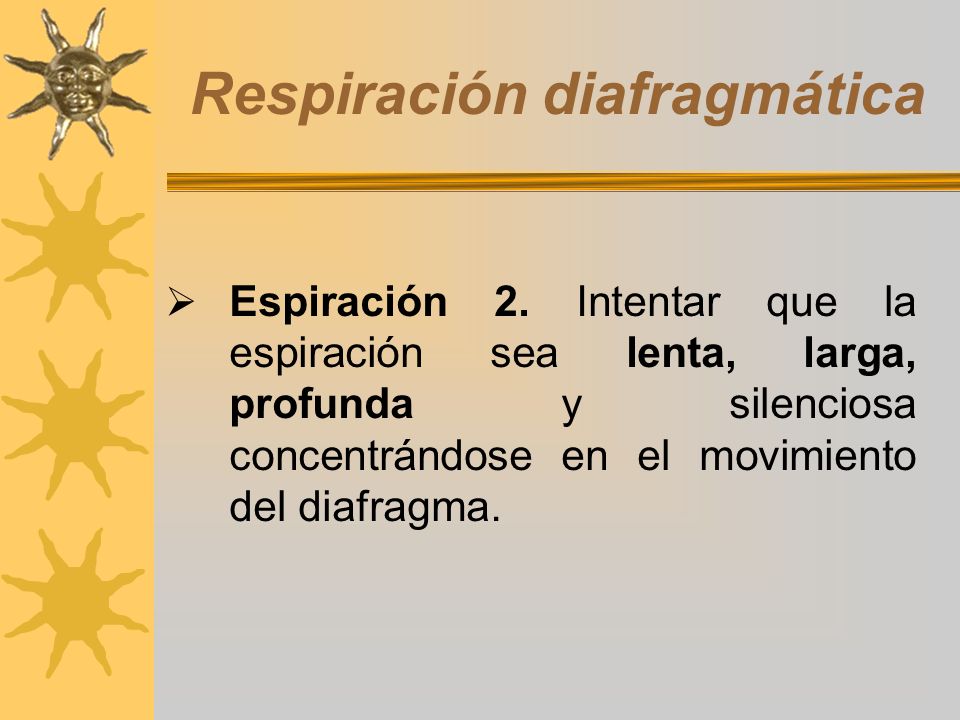 Respiración diafragmática

➢ Espiración 2. Intentar que la espiración sea lenta, larga, profunda y silenciosa concentrándose en el movimiento del diafragma.